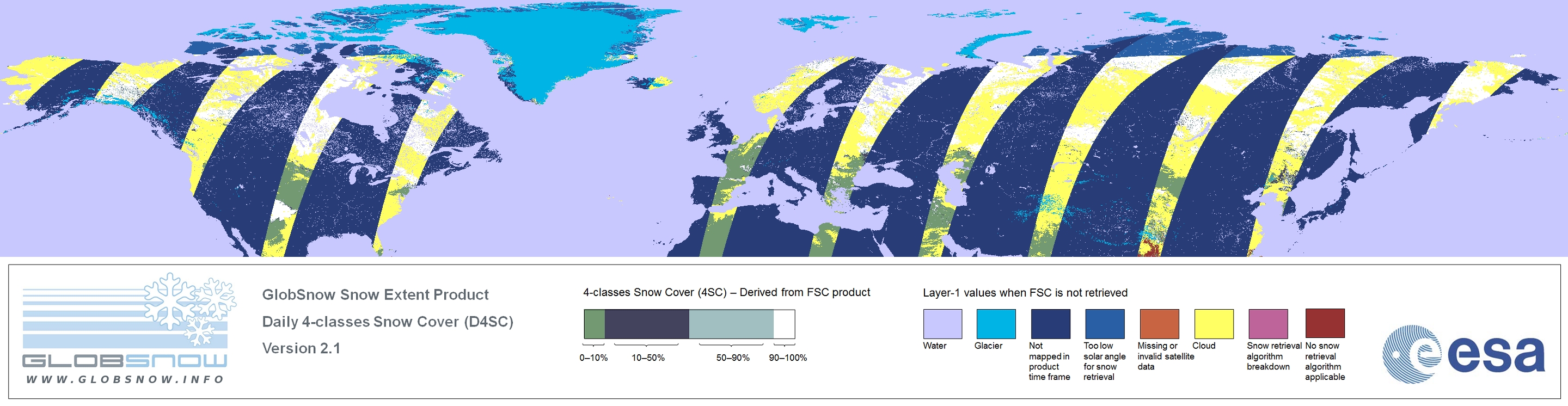 GLOBSNOW
WWW.GLOBSNOW.INFO

GlobSnow Snow Extent Product
Daily 4-classes Snow Cover (D4SC)
Version 2.1

4-classes Snow Cover (4SC) – Derived from FSC product

0–10%
10–50%
50–90%
90–100%

Layer-1 values when FSC is not retrieved

Water
Glacier
Not mapped in product time frame
Too low solar angle for snow retrieval
Missing or invalid satellite data
Cloud
Snow retrieval algorithm breakdown
No snow retrieval algorithm applicable

esa